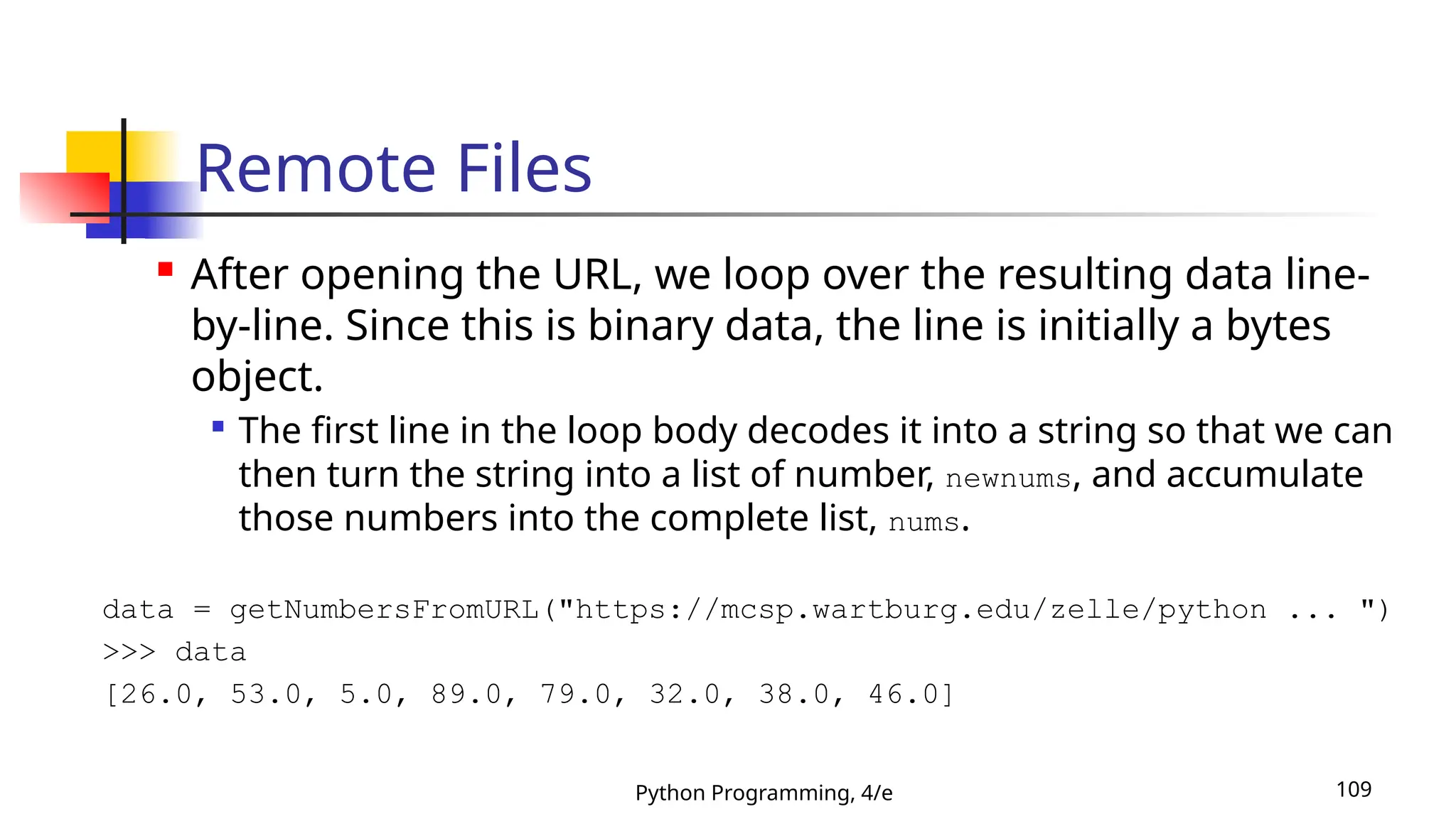 Remote Files

After opening the URL, we loop over the resulting data line-by-line. Since this is binary data, the line is initially a bytes object.

The first line in the loop body decodes it into a string so that we can then turn the string into a list of number, newnums, and accumulate those numbers into the complete list, nums.

data = getNumbersFromURL("https://mcsp.wartburg.edu/zelle/python ... ")
>>> data
[26.0, 53.0, 5.0, 89.0, 79.0, 32.0, 38.0, 46.0]

Python Programming, 4/e

109